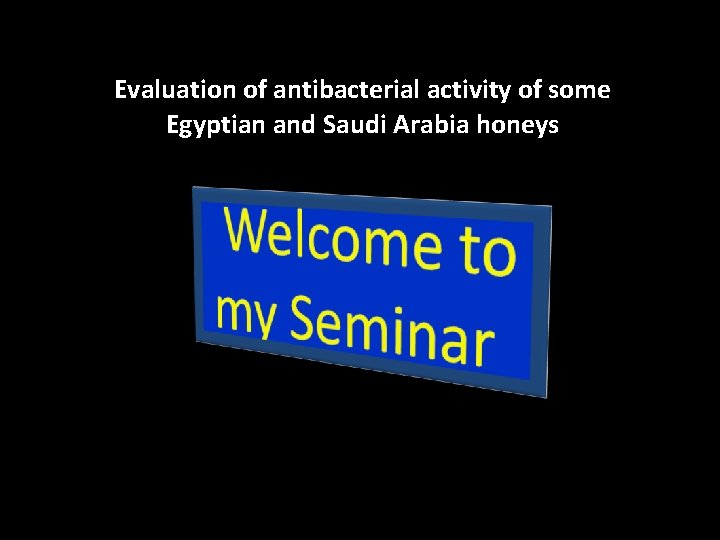 Evaluation of antibacterial activity of some Egyptian and Saudi Arabia honeys

Welcome to my Seminar